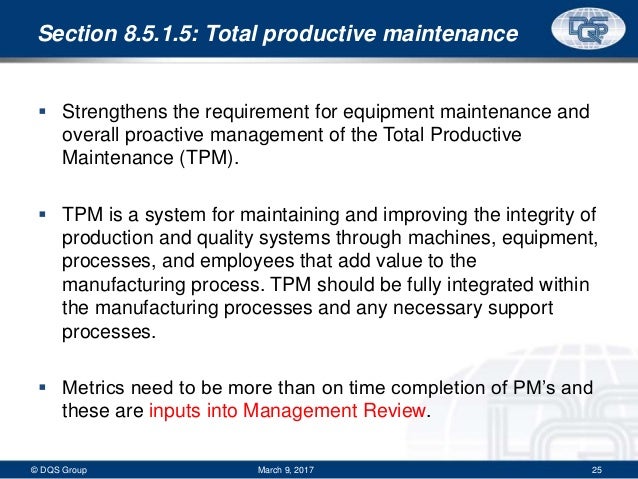 Section 8.5.1.5: Total productive maintenance

DQS

▪ Strengthens the requirement for equipment maintenance and overall proactive management of the Total Productive Maintenance (TPM).

▪ TPM is a system for maintaining and improving the integrity of production and quality systems through machines, equipment, processes, and employees that add value to the manufacturing process. TPM should be fully integrated within the manufacturing processes and any necessary support processes.

▪ Metrics need to be more than on time completion of PM's and these are inputs into Management Review.

© DQS Group March 9, 2017 25